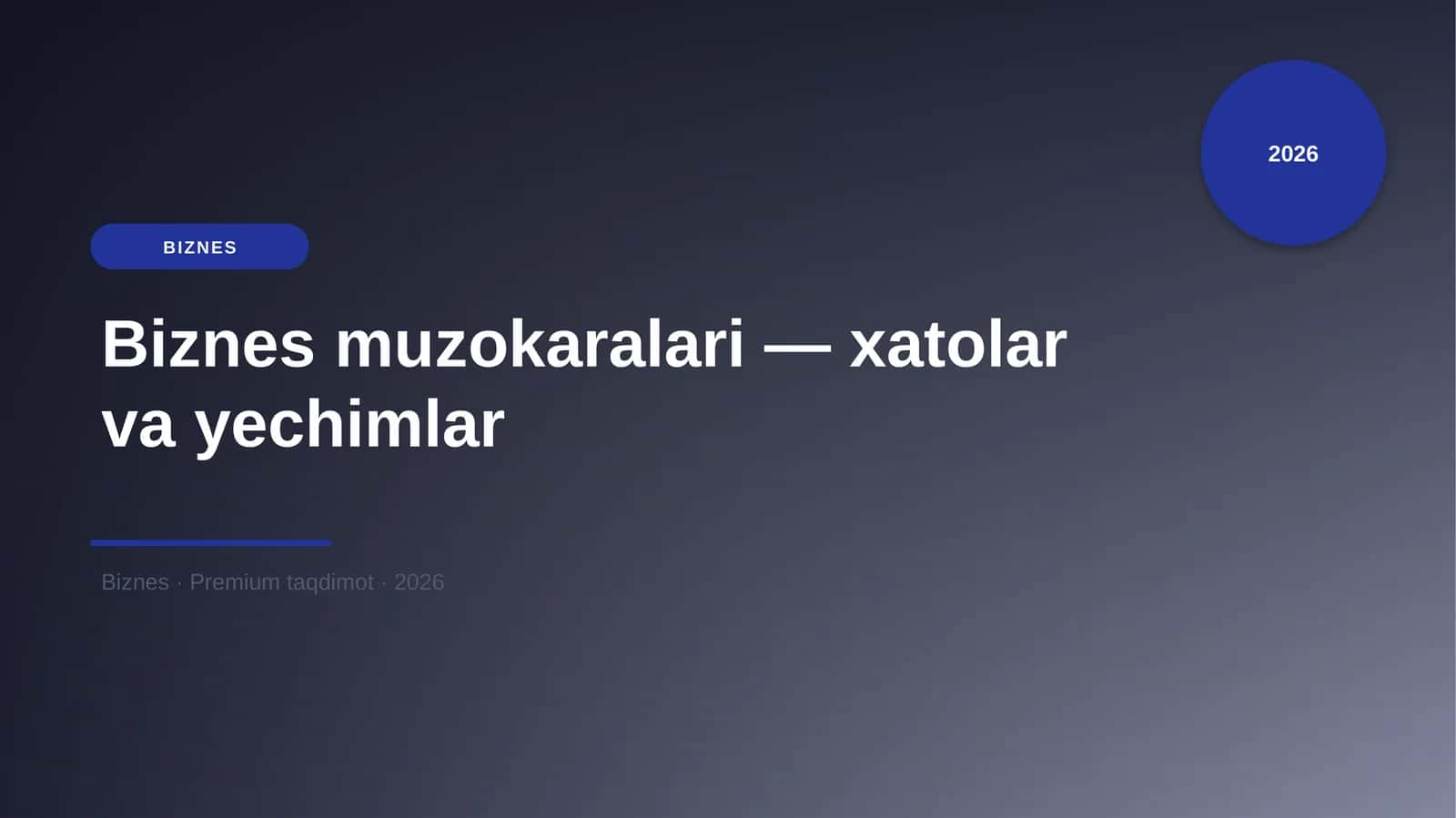 2026

BIZNES

Biznes muzokaralari — xatolar va yechimlar

Biznes · Premium taqdimot · 2026